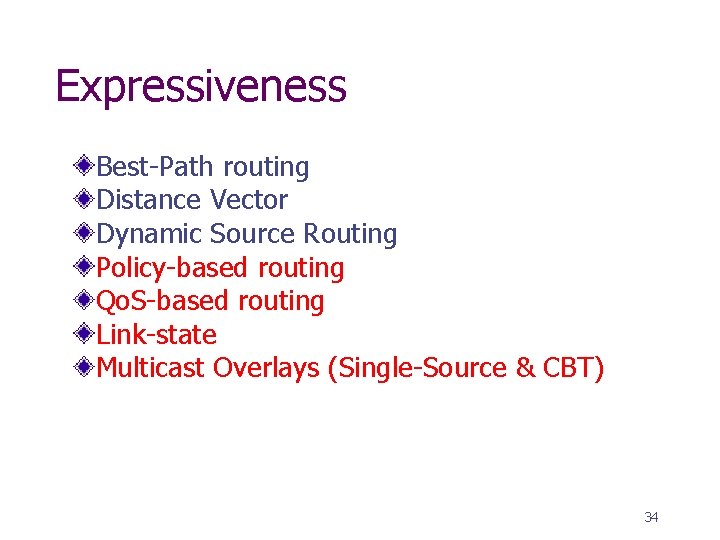 Expressiveness

Best-Path routing
Distance Vector
Dynamic Source Routing
Policy-based routing
QoS-based routing
Link-state
Multicast Overlays (Single-Source & CBT)

34